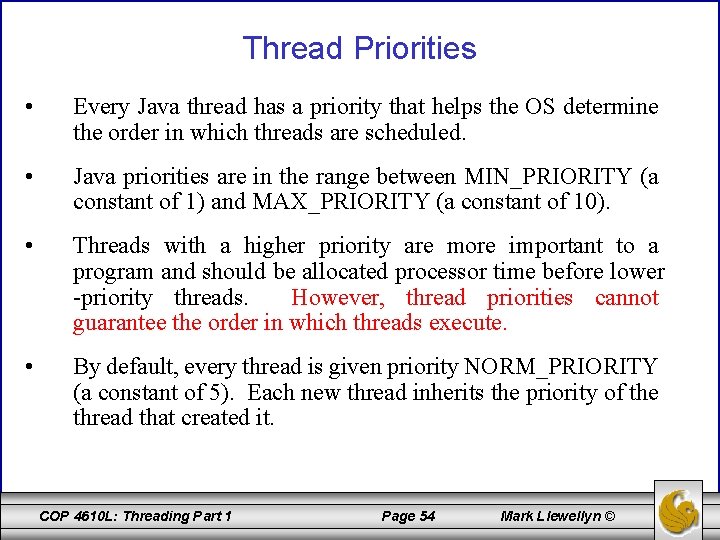 Thread Priorities

• Every Java thread has a priority that helps the OS determine the order in which threads are scheduled.

• Java priorities are in the range between MIN_PRIORITY (a constant of 1) and MAX_PRIORITY (a constant of 10).

• Threads with a higher priority are more important to a program and should be allocated processor time before lower -priority threads. However, thread priorities cannot guarantee the order in which threads execute.

• By default, every thread is given priority NORM_PRIORITY (a constant of 5). Each new thread inherits the priority of the thread that created it.

COP 4610L: Threading Part 1 Page 54 Mark Llewellyn ©